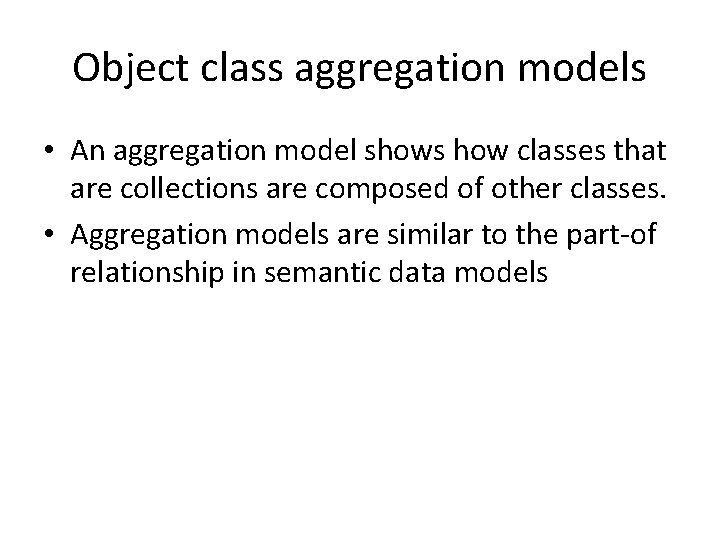 Object class aggregation models

• An aggregation model shows how classes that are collections are composed of other classes.
• Aggregation models are similar to the part-of relationship in semantic data models